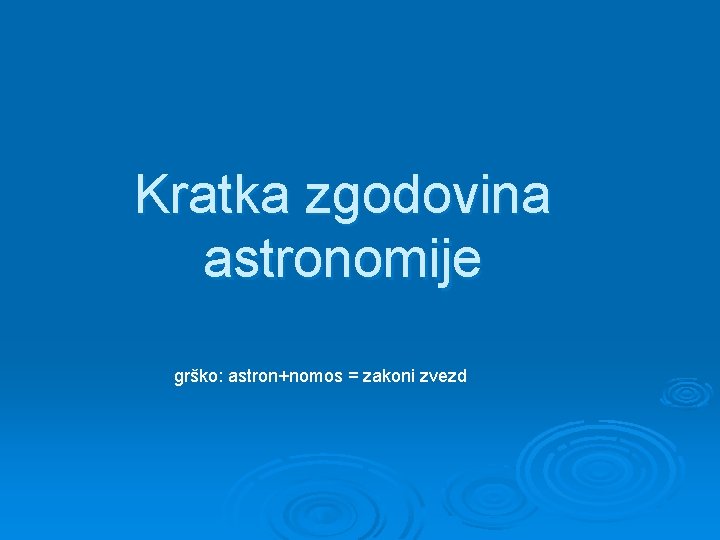 Kratka zgodovina astronomije

grško: astron+nomos = zakoni zvezd